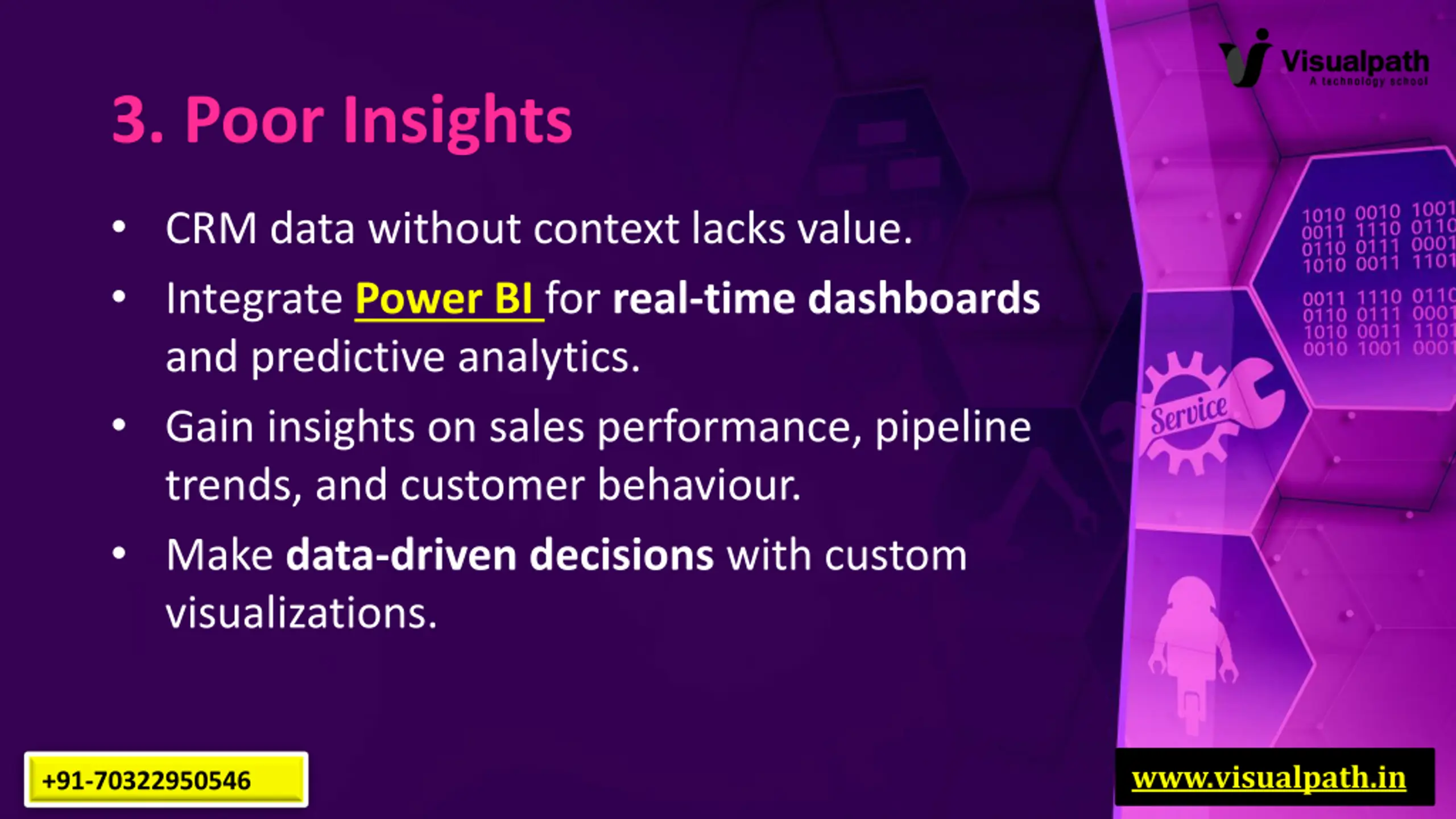 Visualpath
A technology school

3. Poor Insights

• CRM data without context lacks value.
• Integrate Power BI for real-time dashboards and predictive analytics.
• Gain insights on sales performance, pipeline trends, and customer behaviour.
• Make data-driven decisions with custom visualizations.

1010 0010 1001
0011 1110 0110
0110 0111 0001
1010 0011 1101

0011 1110 0110
0110 0111 0001
1010 0011 1101
0010 1001 0001

Service

+91-70322950546

www.visualpath.in